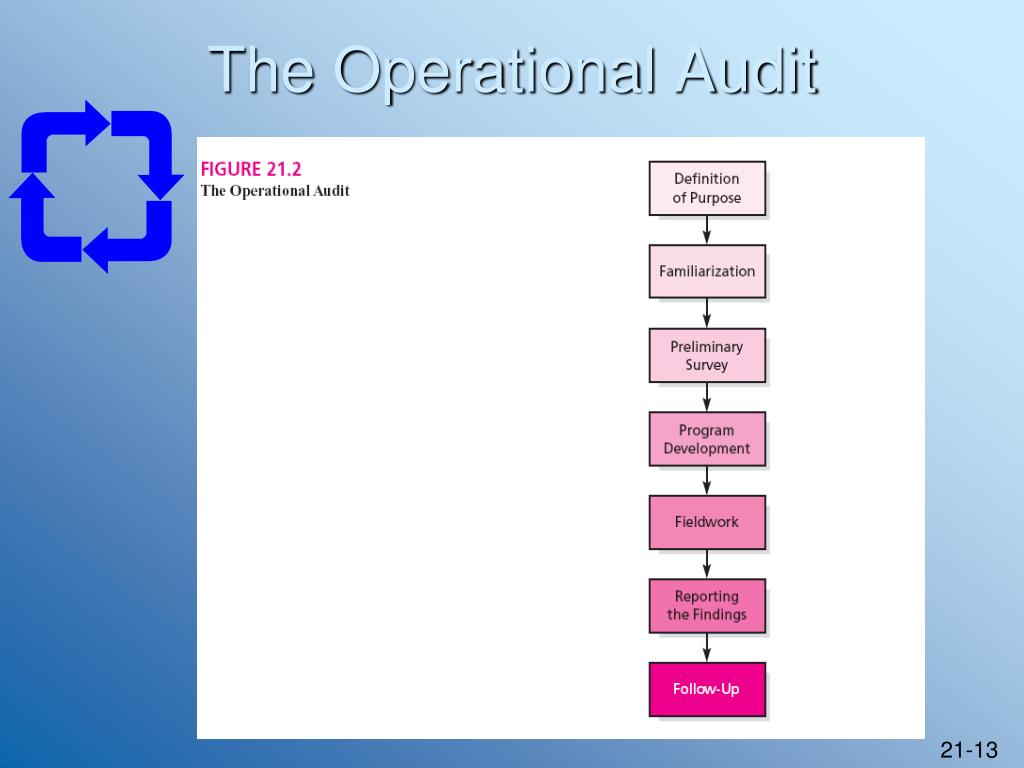 The Operational Audit

FIGURE 21.2
The Operational Audit

Definition of Purpose

Familiarization

Preliminary Survey

Program Development

Fieldwork

Reporting the Findings

Follow-Up

21-13